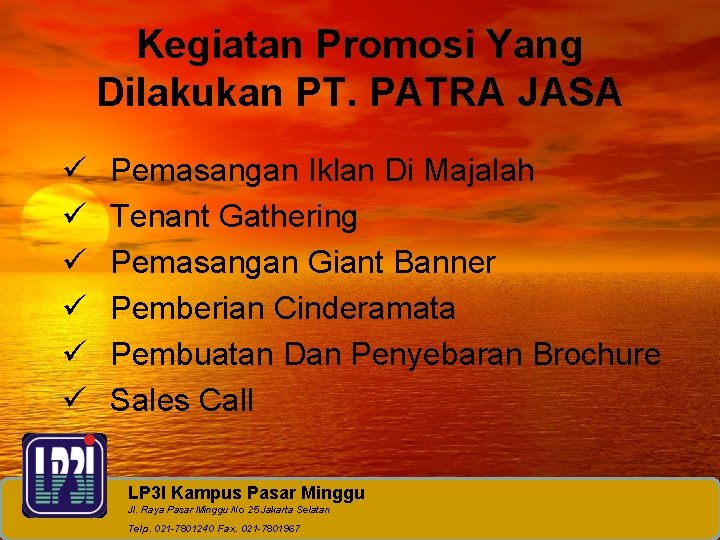 Kegiatan Promosi Yang Dilakukan PT. PATRA JASA

✓ Pemasangan Iklan Di Majalah
✓ Tenant Gathering
✓ Pemasangan Giant Banner
✓ Pemberian Cinderamata
✓ Pembuatan Dan Penyebaran Brochure
✓ Sales Call

LP3I

LP3I Kampus Pasar Minggu
Jl. Raya Pasar Minggu No 25 Jakarta Selatan
Telp. 021-7801240 Fax. 021-7801967